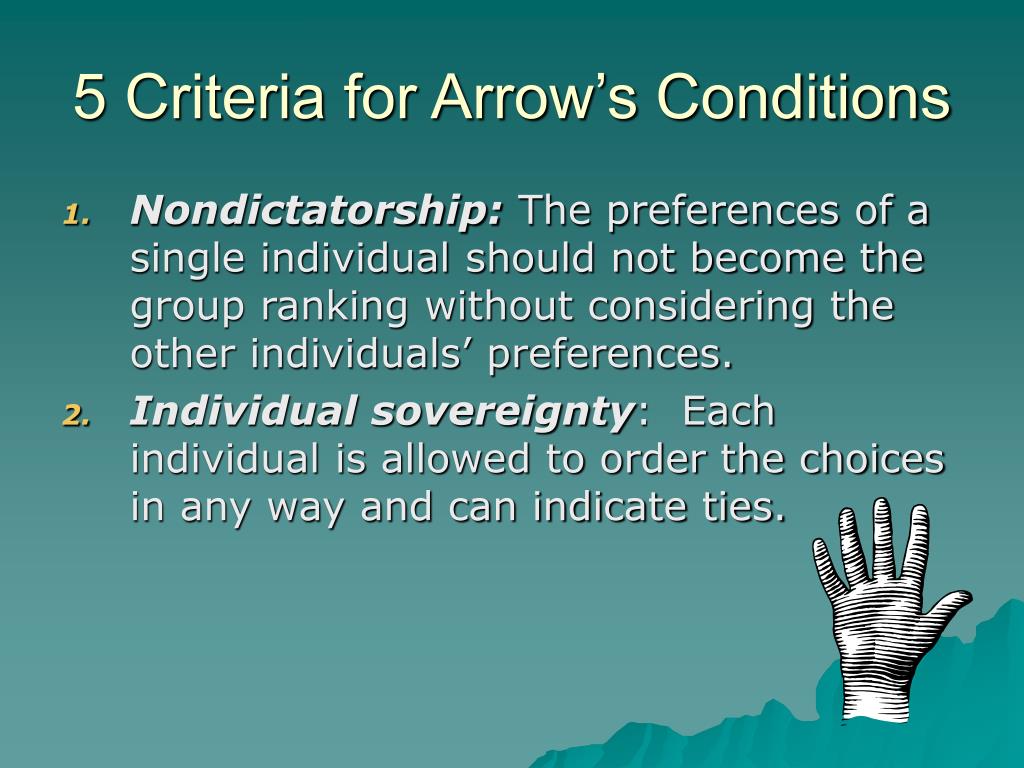 5 Criteria for Arrow’s Conditions

1. Nondictatorship: The preferences of a single individual should not become the group ranking without considering the other individuals’ preferences.

2. Individual sovereignty: Each individual is allowed to order the choices in any way and can indicate ties.